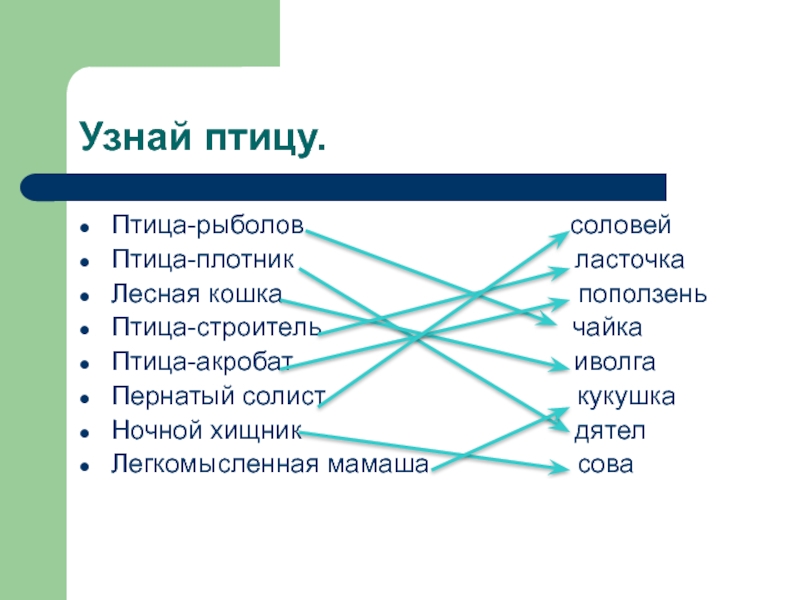 Узнай птицу.

- Птица-рыболов
- Птица-плотник
- Лесная кошка
- Птица-строитель
- Птица-акробат
- Пернатый солист
- Ночной хищник
- Легкомысленная мамаша

соловей
ласточка
поползень
чайка
иволга
кукушка
дятел
сова